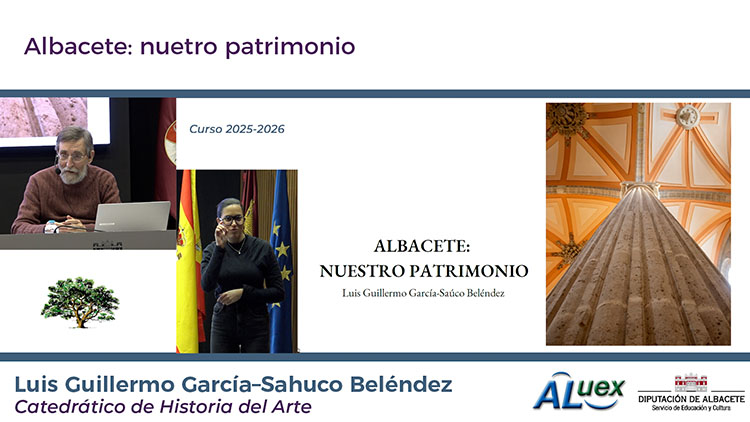 Albacete: nuetro patrimonio

Curso 2025-2026

ALBACETE:
NUESTRO PATRIMONIO
Luis Guillermo García-Saúco Beléndez

Luis Guillermo García–Sahuco Beléndez
Catedrático de Historia del Arte

ALuex

DIPUTACIÓN DE ALBACETE
Servicio de Educación y Cultura